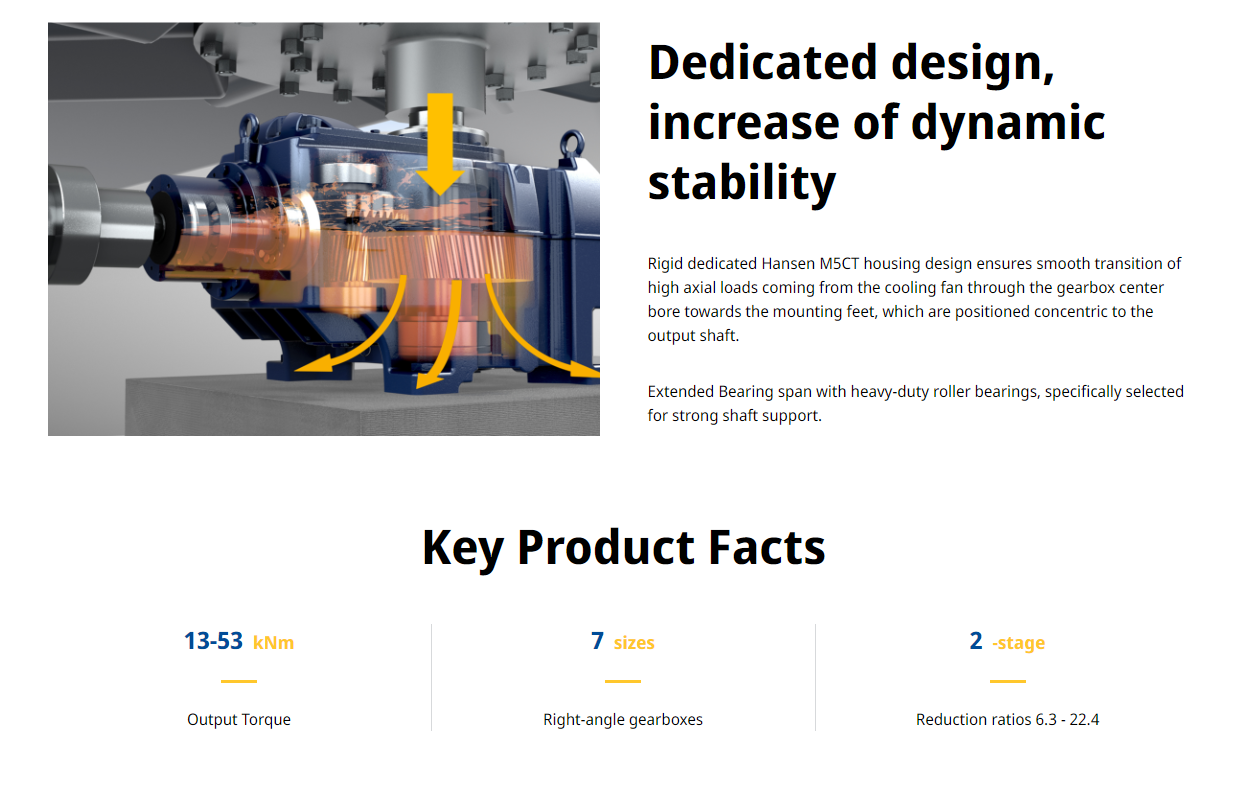 Dedicated design, increase of dynamic stability

Rigid dedicated Hansen M5CT housing design ensures smooth transition of high axial loads coming from the cooling fan through the gearbox center bore towards the mounting feet, which are positioned concentric to the output shaft.

Extended Bearing span with heavy-duty roller bearings, specifically selected for strong shaft support.

Key Product Facts

13-53 kNm

Output Torque

7 sizes

Right-angle gearboxes

2 -stage

Reduction ratios 6.3 - 22.4